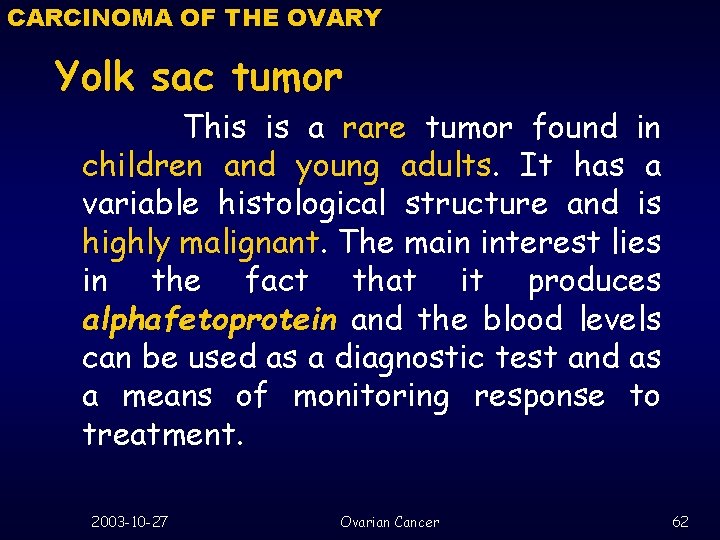 CARCINOMA OF THE OVARY

Yolk sac tumor

This is a rare tumor found in children and young adults. It has a variable histological structure and is highly malignant. The main interest lies in the fact that it produces alphafetoprotein and the blood levels can be used as a diagnostic test and as a means of monitoring response to treatment.

2003-10-27

Ovarian Cancer

62